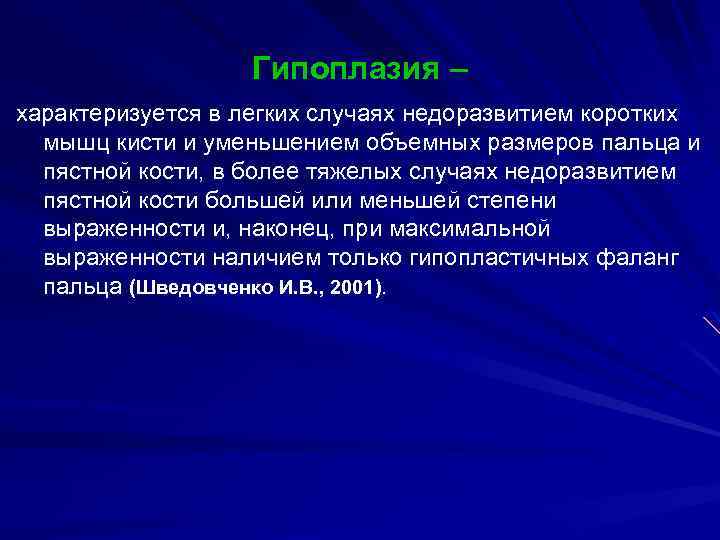 Гипоплазия –

характеризуется в легких случаях недоразвитием коротких мышц кисти и уменьшением объемных размеров пальца и пястной кости, в более тяжелых случаях недоразвитием пястной кости большей или меньшей степени выраженности и, наконец, при максимальной выраженности наличием только гипопластичных фаланг пальца (Шведовченко И.В., 2001).